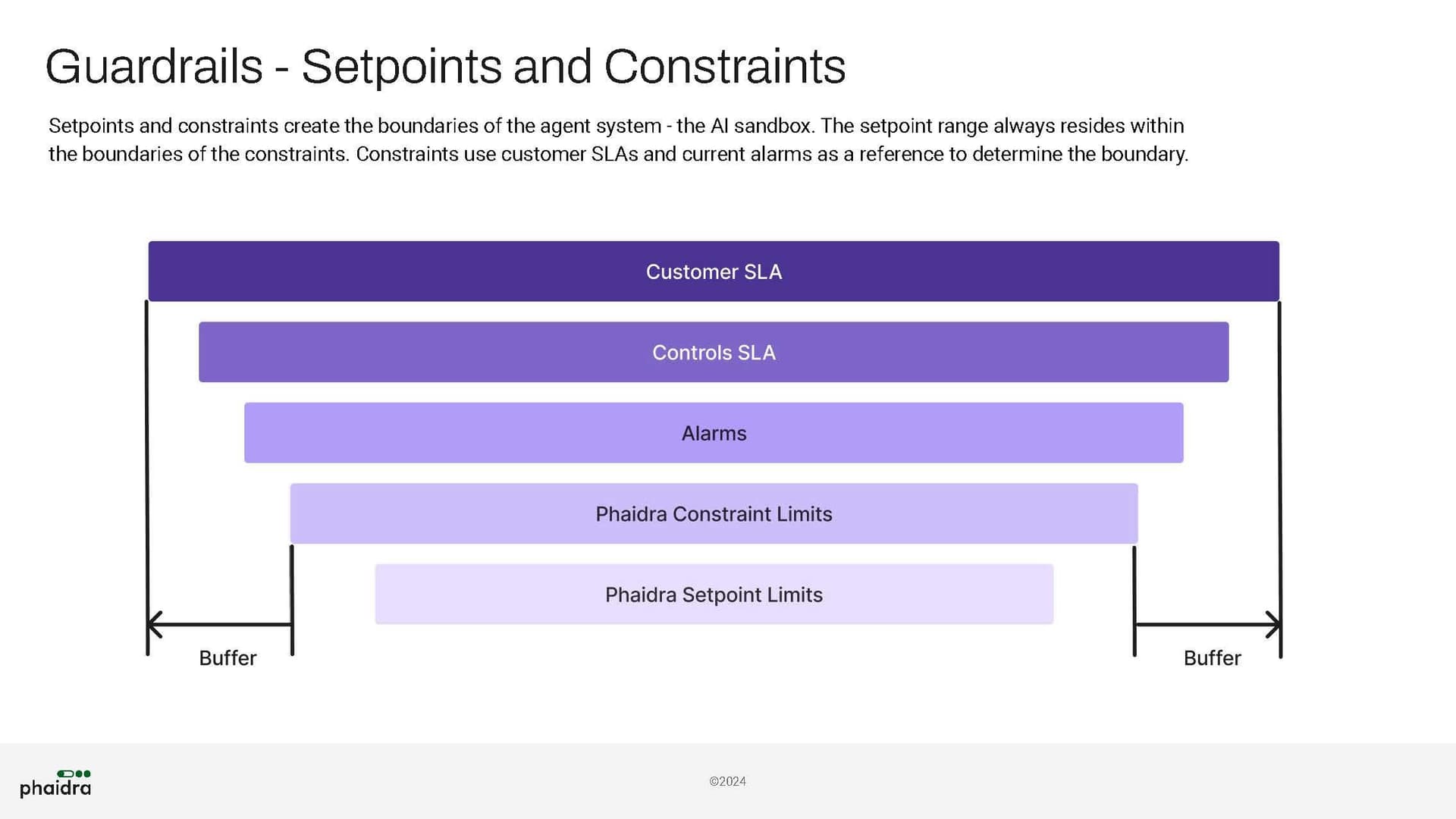 Guardrails - Setpoints and Constraints

Setpoints and constraints create the boundaries of the agent system - the AI sandbox. The setpoint range always resides within the boundaries of the constraints. Constraints use customer SLAs and current alarms as a reference to determine the boundary.

Customer SLA

Controls SLA

Alarms

Phaidra Constraint Limits

Phaidra Setpoint Limits

Buffer

Buffer

phaidra

©2024